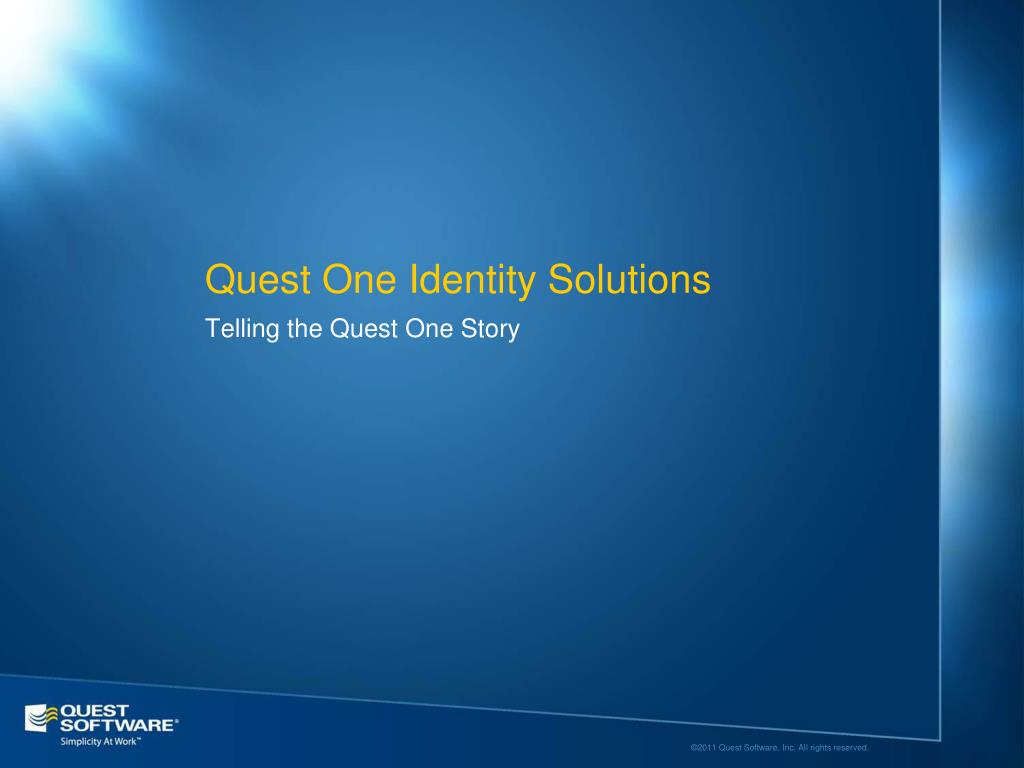 Quest One Identity Solutions

Telling the Quest One Story

QUEST SOFTWARE®
Simplicity At Work™

©2011 Quest Software, Inc. All rights reserved.